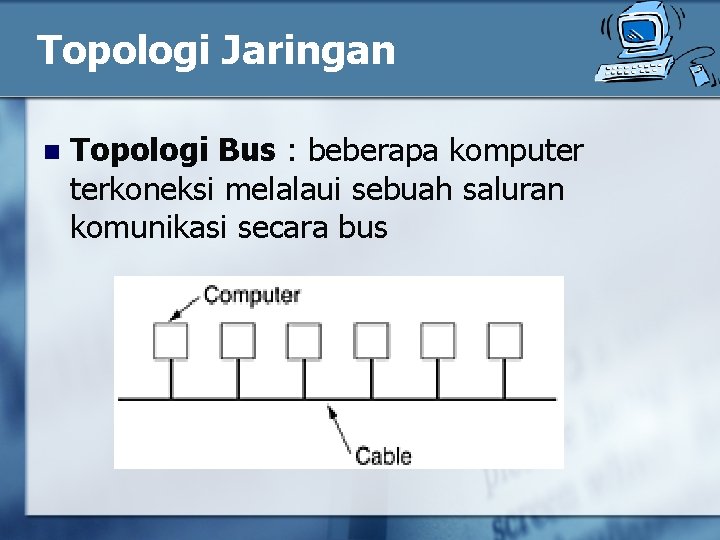 Topologi Jaringan

Topologi Bus : beberapa komputer terkoneksi melalaui sebuah saluran komunikasi secara bus

Computer

Cable